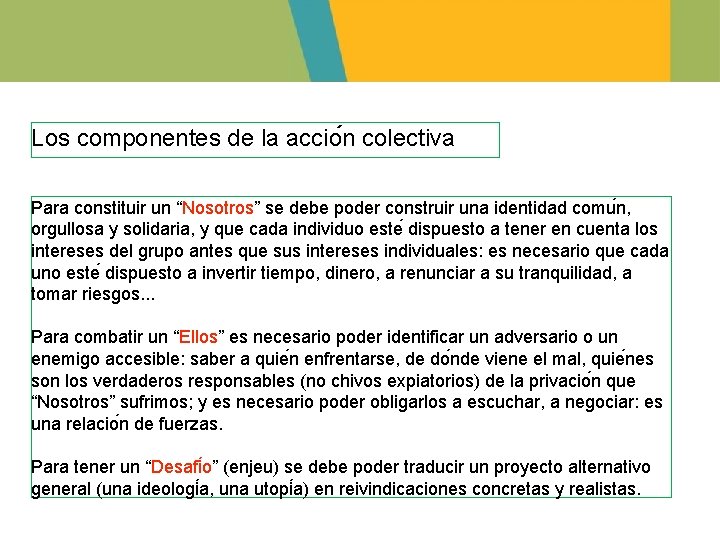 Los componentes de la acción colectiva

Para constituir un “Nosotros” se debe poder construir una identidad común, orgullosa y solidaria, y que cada individuo esté dispuesto a tener en cuenta los intereses del grupo antes que sus intereses individuales: es necesario que cada uno esté dispuesto a invertir tiempo, dinero, a renunciar a su tranquilidad, a tomar riesgos...

Para combatir un “Ellos” es necesario poder identificar un adversario o un enemigo accesible: saber a quién enfrentarse, de dónde viene el mal, quiénes son los verdaderos responsables (no chivos expiatorios) de la privación que “Nosotros” sufrimos; y es necesario poder obligarlos a escuchar, a negociar: es una relación de fuerzas.

Para tener un “Desafío” (enjeu) se debe poder traducir un proyecto alternativo general (una ideología, una utopía) en reivindicaciones concretas y realistas.